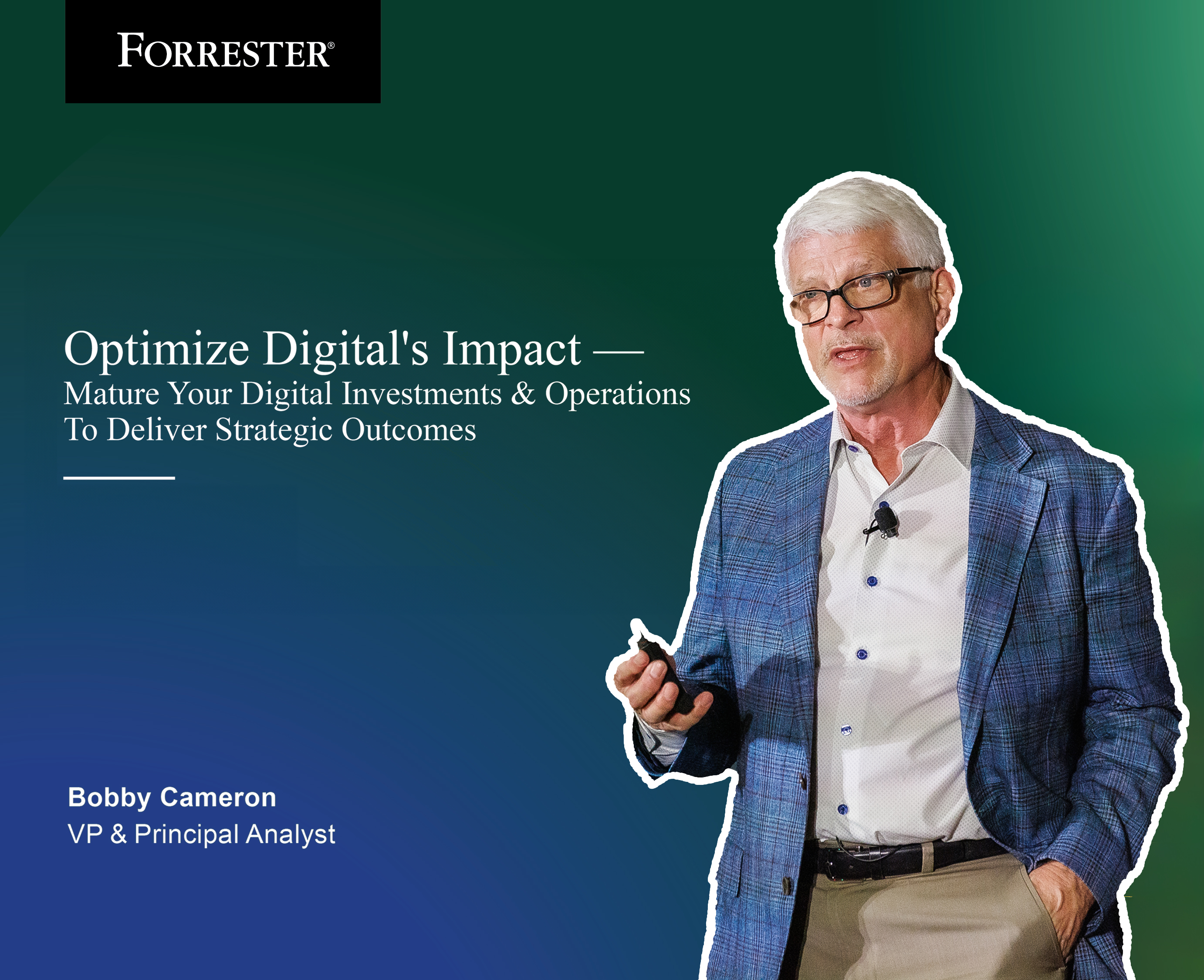 FORRESTER®

Optimize Digital's Impact —
Mature Your Digital Investments & Operations To Deliver Strategic Outcomes

Bobby Cameron
VP & Principal Analyst